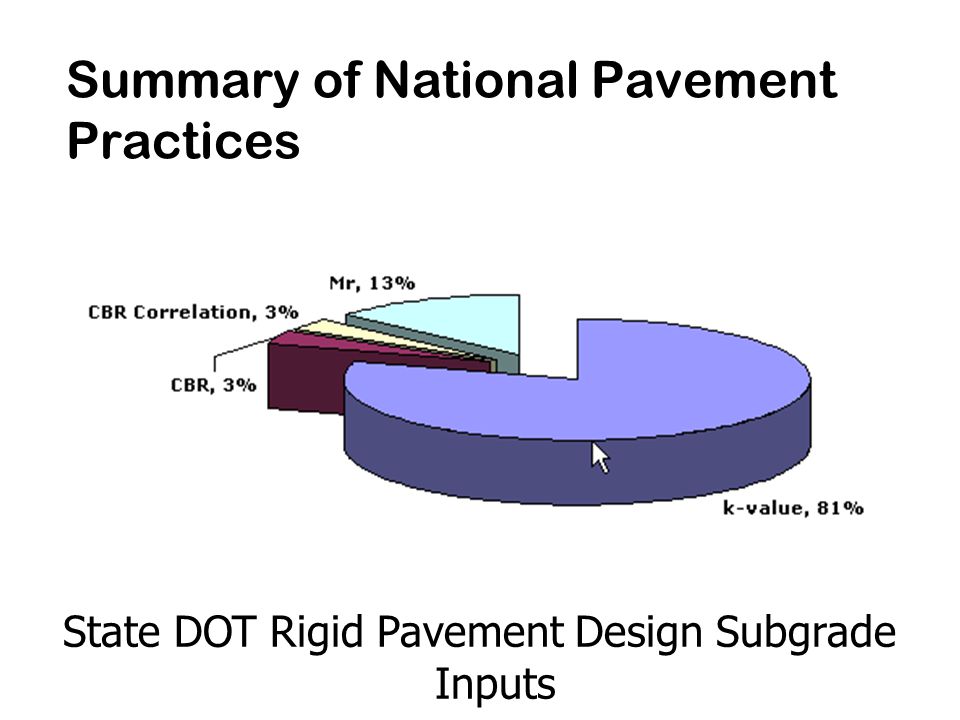 Summary of National Pavement Practices

Mr, 13%

CBR Correlation, 3%

CBR, 3%

k-value, 81%

State DOT Rigid Pavement Design Subgrade Inputs